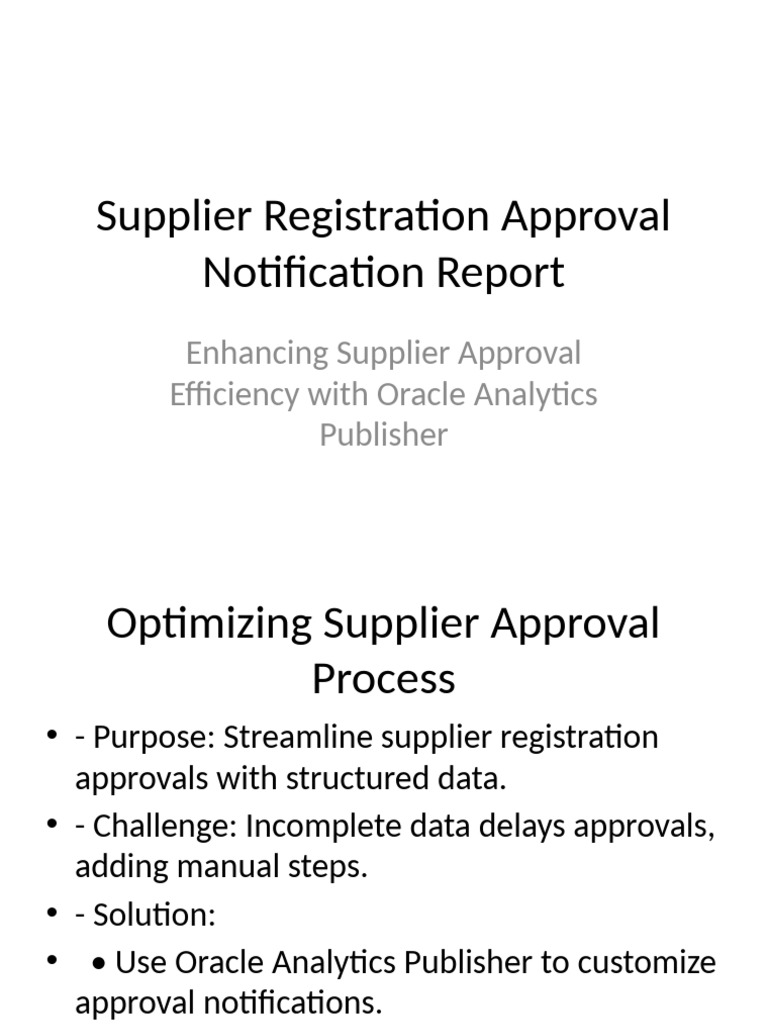 Supplier Registration Approval Notification Report

Enhancing Supplier Approval Efficiency with Oracle Analytics Publisher

Optimizing Supplier Approval Process

• - Purpose: Streamline supplier registration approvals with structured data.
• - Challenge: Incomplete data delays approvals, adding manual steps.
• - Solution:
• • Use Oracle Analytics Publisher to customize approval notifications.